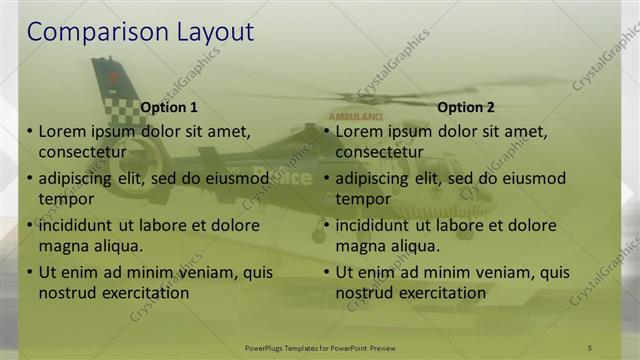 Comparison Layout

Option 1

• Lorem ipsum dolor sit amet, consectetur
• adipiscing elit, sed do eiusmod tempor
• incididunt ut labore et dolore magna aliqua.
• Ut enim ad minim veniam, quis nostrud exercitation

Option 2

• Lorem ipsum dolor sit amet, consectetur
• adipiscing elit, sed do eiusmod tempor
• incididunt ut labore et dolore magna aliqua.
• Ut enim ad minim veniam, quis nostrud exercitation

AMBULANCE

Police

CrystalGraphics

PowerPlugs Templates for PowerPoint Preview

5